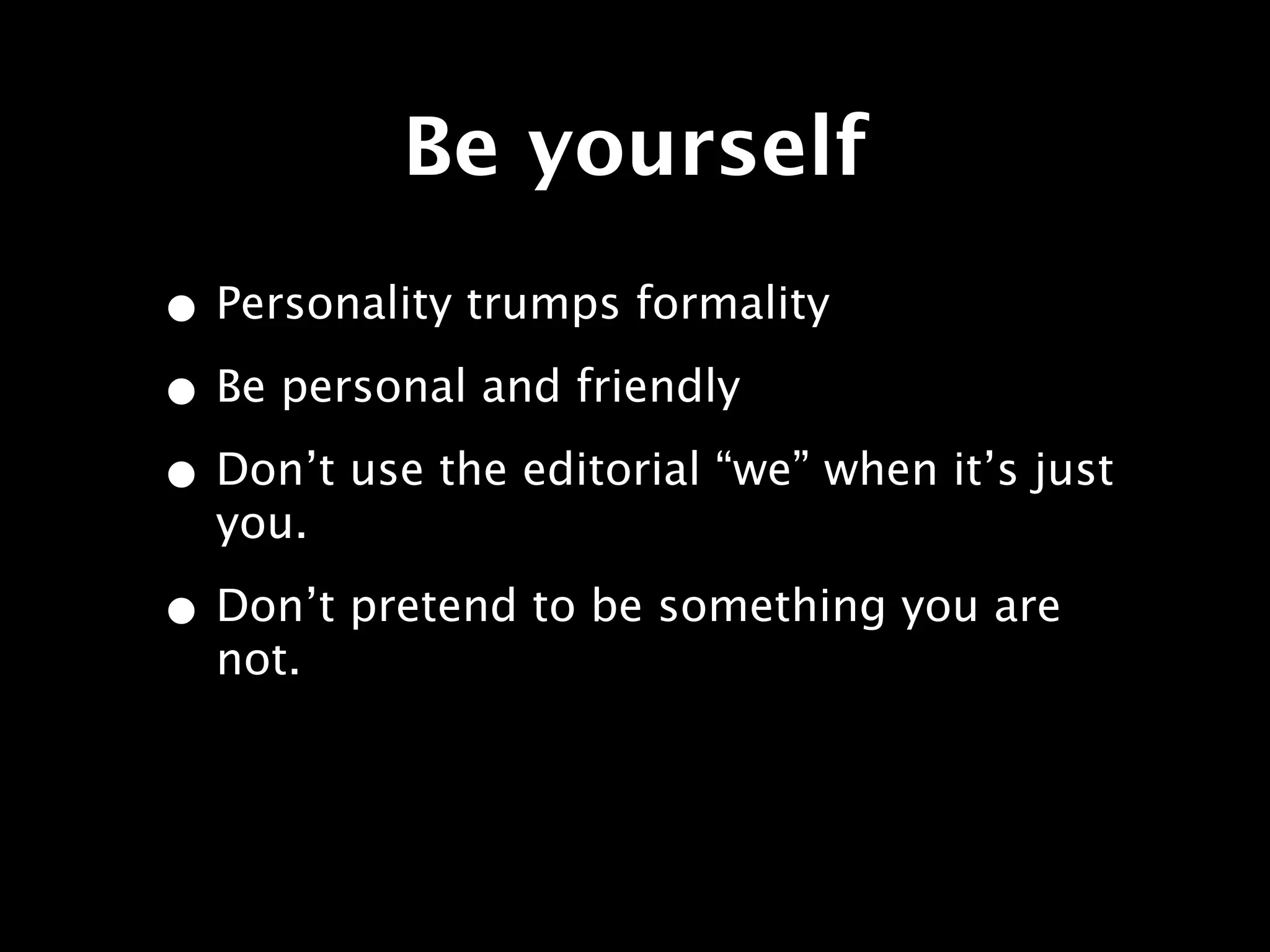 Be yourself

• Personality trumps formality
• Be personal and friendly
• Don’t use the editorial “we” when it’s just you.
• Don’t pretend to be something you are not.